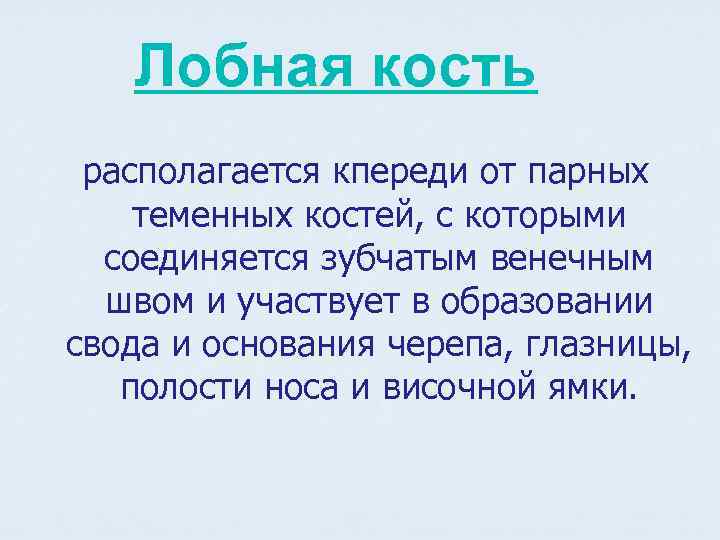 Лобная кость

располагается кпереди от парных теменных костей, с которыми соединяется зубчатым венечным швом и участвует в образовании свода и основания черепа, глазницы, полости носа и височной ямки.